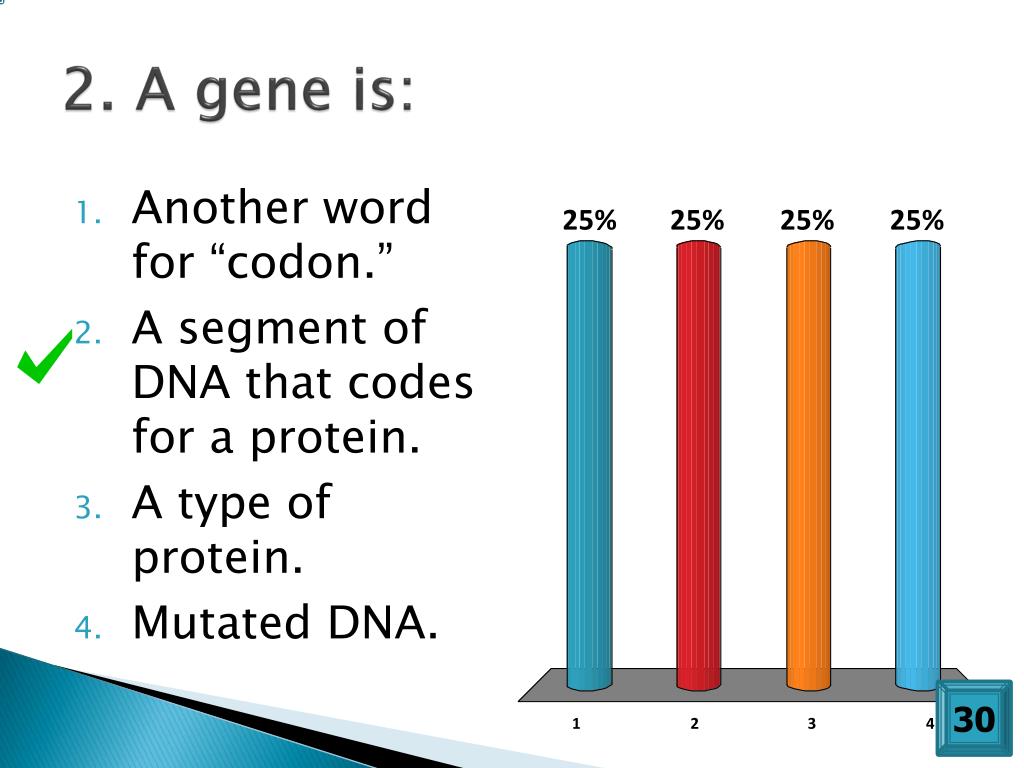 2. A gene is:

1. Another word for “codon.”
2. A segment of DNA that codes for a protein.
3. A type of protein.
4. Mutated DNA.

25% 25% 25% 25%

1 2 3 4

30